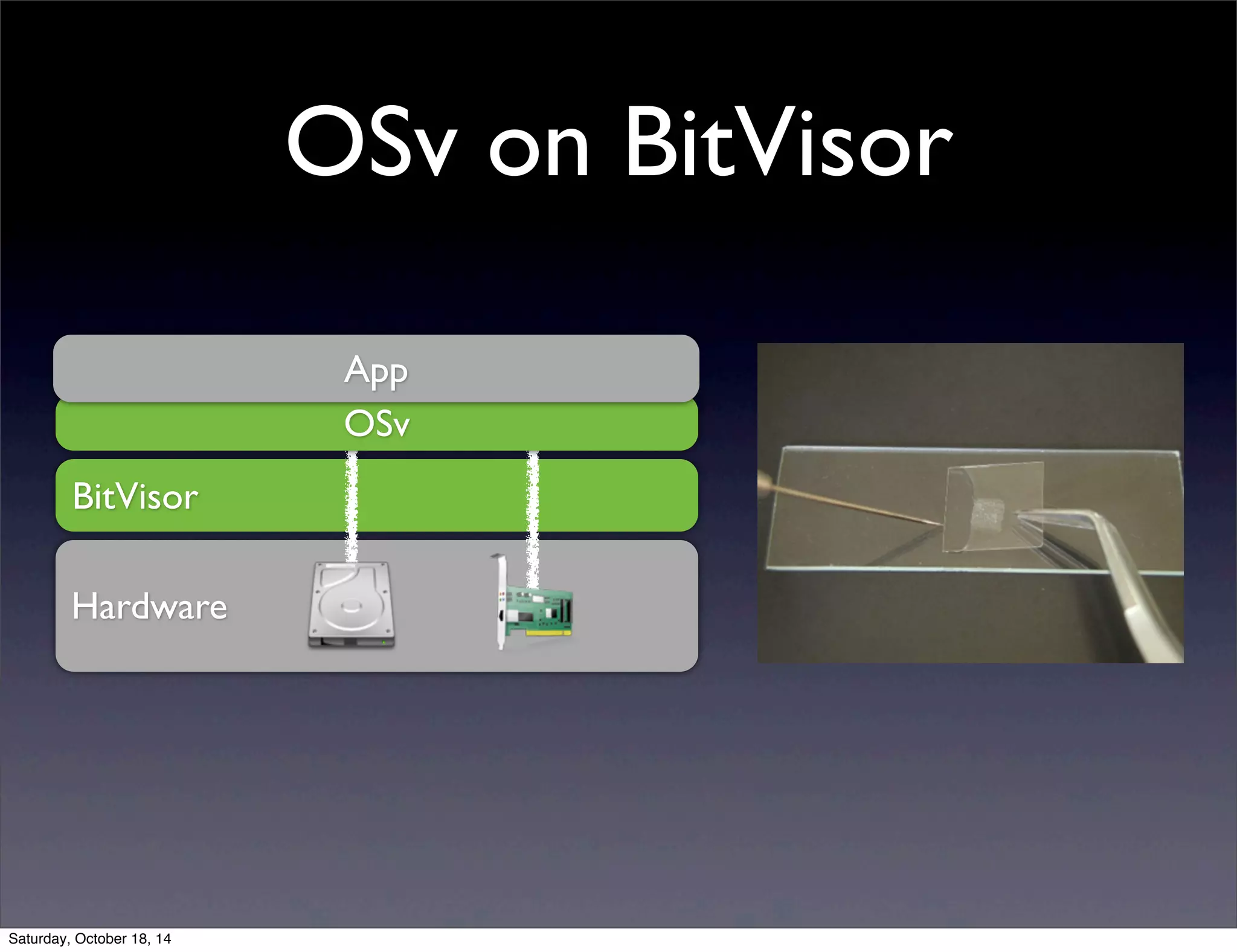 OSv on BitVisor

App

OSv

BitVisor

Hardware

Saturday, October 18, 14